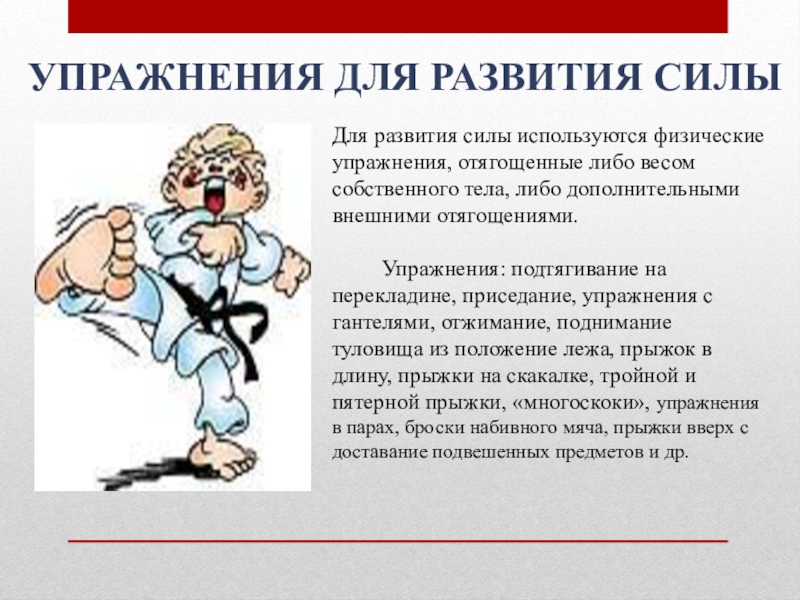 УПРАЖНЕНИЯ ДЛЯ РАЗВИТИЯ СИЛЫ

Для развития силы используются физические упражнения, отягощенные либо весом собственного тела, либо дополнительными внешними отягощениями.

Упражнения: подтягивание на перекладине, приседание, упражнения с гантелями, отжимание, поднимание туловища из положение лежа, прыжок в длину, прыжки на скакалке, тройной и пятерной прыжки, «многоскоки», упражнения в парах, броски набивного мяча, прыжки вверх с доставание подвешенных предметов и др.